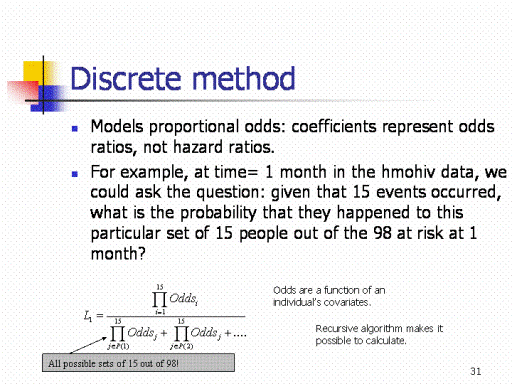 Discrete method

Models proportional odds: coefficients represent odds ratios, not hazard ratios.

For example, at time= 1 month in the hmohiv data, we could ask the question: given that 15 events occurred, what is the probability that they happened to this particular set of 15 people out of the 98 at risk at 1 month?

$L_1 = \frac{\prod_{i=1}^{15} Odds_i}{\prod_{j \in P(1)}^{15} Odds_j + \prod_{j \in P(2)}^{15} Odds_j + ....}$

Odds are a function of an individual's covariates.

Recursive algorithm makes it possible to calculate.

All possible sets of 15 out of 98!

31